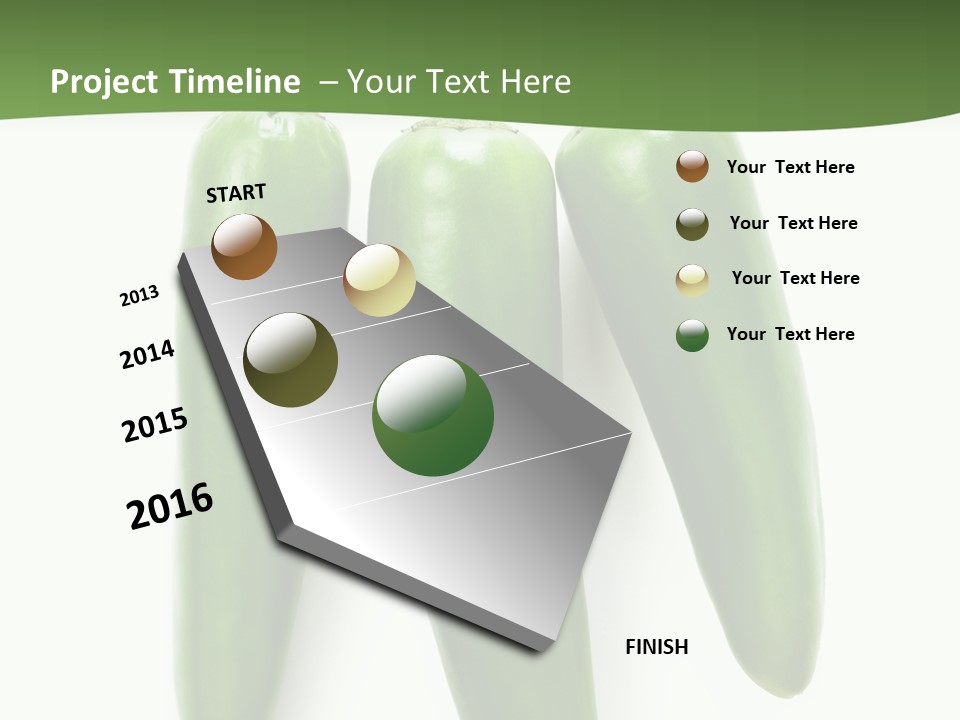 Project Timeline – Your Text Here

START

2013

2014

2015

2016

FINISH

Your Text Here

Your Text Here

Your Text Here

Your Text Here